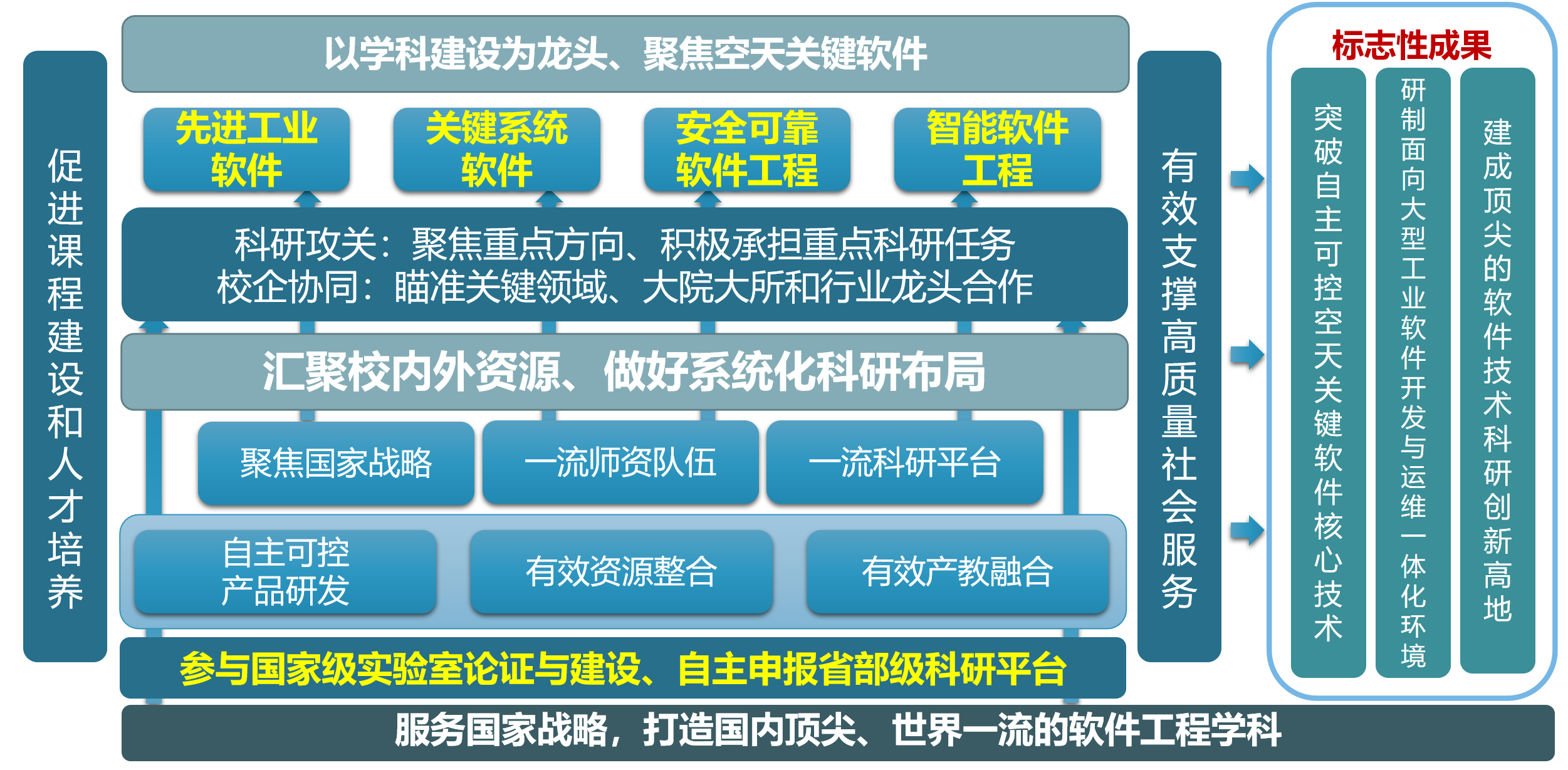 促进课程建设和人才培养

以学科建设为龙头、聚焦空天关键软件

先进工业软件

关键系统软件

安全可靠软件工程

智能软件工程

科研攻关：聚焦重点方向、积极承担重点科研任务
校企协同：瞄准关键领域、大院大所和行业龙头合作

汇聚校内外资源、做好系统化科研布局

聚焦国家战略

一流师资队伍

一流科研平台

自主可控产品研发

有效资源整合

有效产教融合

参与国家级实验室论证与建设、自主申报省部级科研平台

服务国家战略，打造国内顶尖、世界一流的软件工程学科

有效支撑高质量社会服务

标志性成果

突破自主可控空天关键软件核心技术

研制面向大型工业软件开发与运维一体化环境

建成顶尖的软件技术科研创新高地